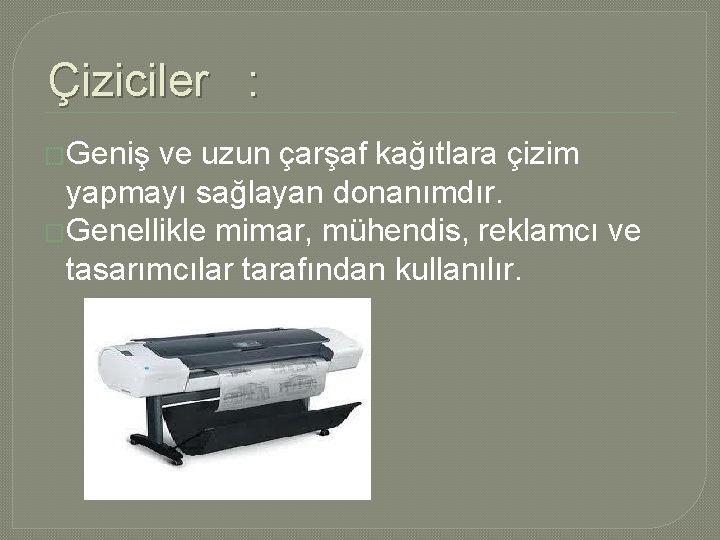 Çiziciler :

Geniş ve uzun çarşaf kağıtlara çizim yapmayı sağlayan donanımdır.

Genellikle mimar, mühendis, reklamcı ve tasarımcılar tarafından kullanılır.